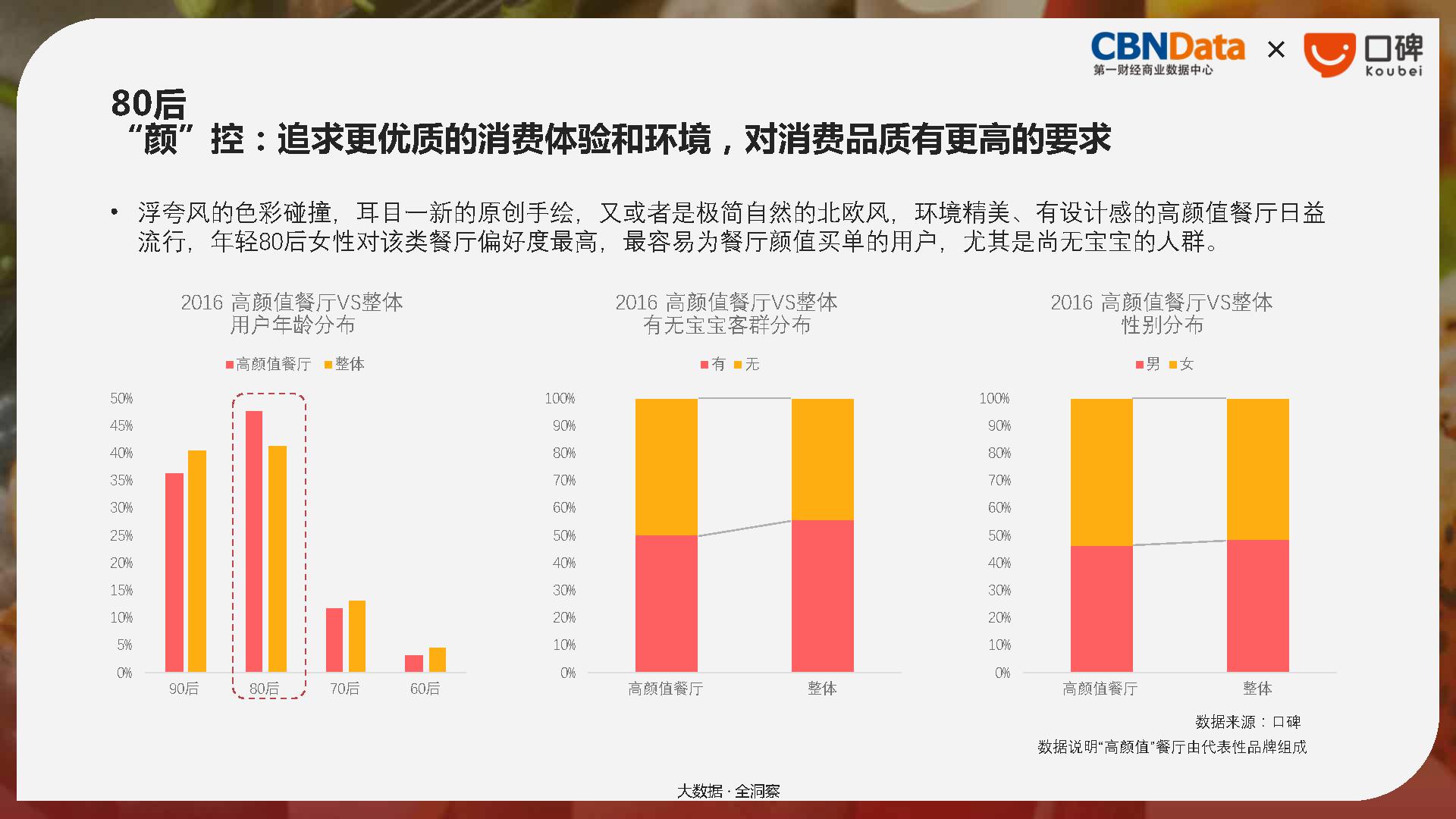 CBNData 第一财经商业数据中心 × 口碑 Koubei

80后
“颜”控：追求更优质的消费体验和环境，对消费品质有更高的要求

• 浮夸风的色彩碰撞，耳目一新的原创手绘，又或者是极简自然的北欧风，环境精美、有设计感的高颜值餐厅日益流行，年轻80后女性对该类餐厅偏好度最高，最容易为餐厅颜值买单的用户，尤其是尚无宝宝的人群。

2016 高颜值餐厅VS整体
用户年龄分布

高颜值餐厅 整体

50% 45% 40% 35% 30% 25% 20% 15% 10% 5% 0%

90后 80后 70后 60后

2016 高颜值餐厅VS整体
有无宝宝客群分布

有 无

100% 90% 80% 70% 60% 50% 40% 30% 20% 10% 0%

高颜值餐厅 整体

2016 高颜值餐厅VS整体
性别分布

男 女

100% 90% 80% 70% 60% 50% 40% 30% 20% 10% 0%

高颜值餐厅 整体

数据来源：口碑
数据说明“高颜值”餐厅由代表性品牌组成

大数据 · 全洞察